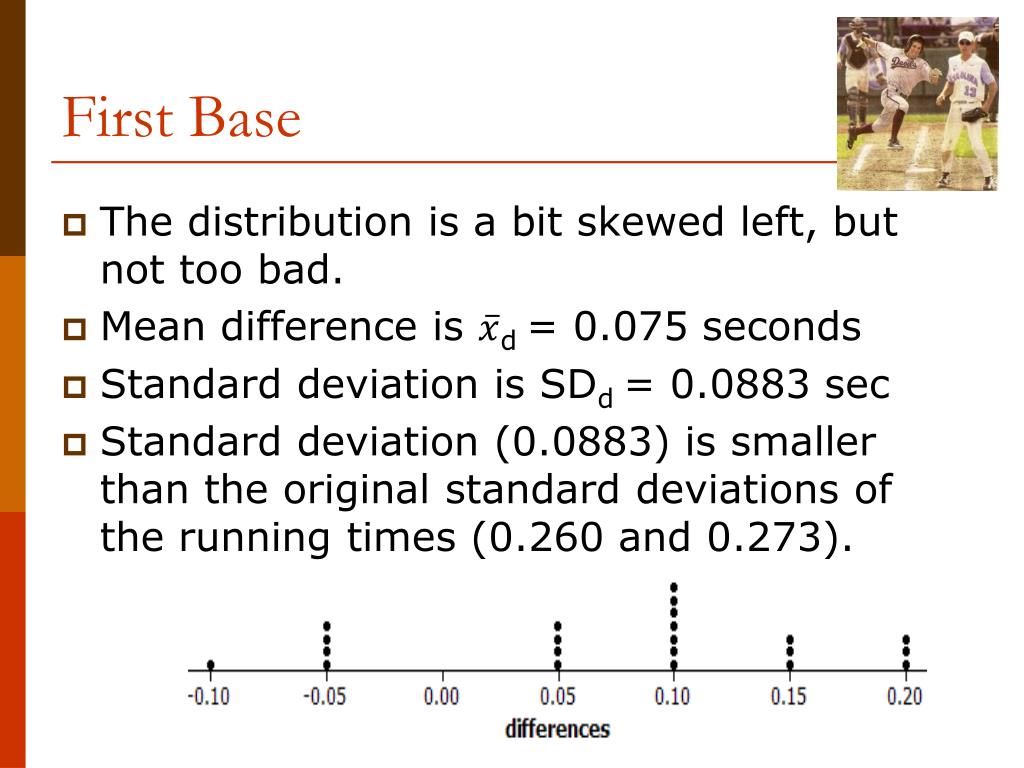 First Base

The distribution is a bit skewed left, but not too bad.

Mean difference is $\bar{x}_d$ = 0.075 seconds

Standard deviation is $SD_d$ = 0.0883 sec

Standard deviation (0.0883) is smaller than the original standard deviations of the running times (0.260 and 0.273).

-0.10 -0.05 0.00 0.05 0.10 0.15 0.20
differences